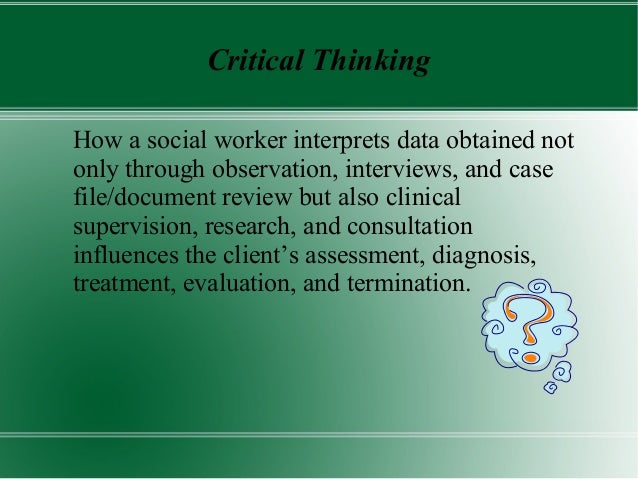 Critical Thinking

How a social worker interprets data obtained not only through observation, interviews, and case file/document review but also clinical supervision, research, and consultation influences the client’s assessment, diagnosis, treatment, evaluation, and termination.

?